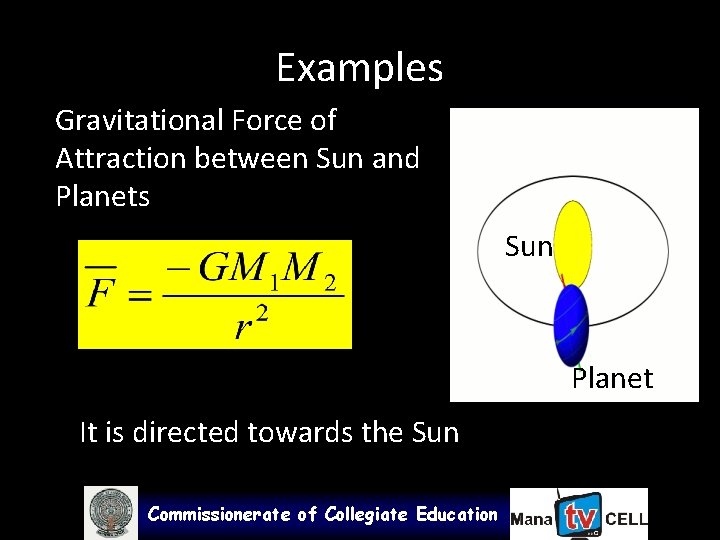 Examples

Gravitational Force of Attraction between Sun and Planets

$\overline{F} = \frac{-GM_1M_2}{r^2}$

Sun

Planet

It is directed towards the Sun

Commissionerate of Collegiate Education

Mana tv CELL